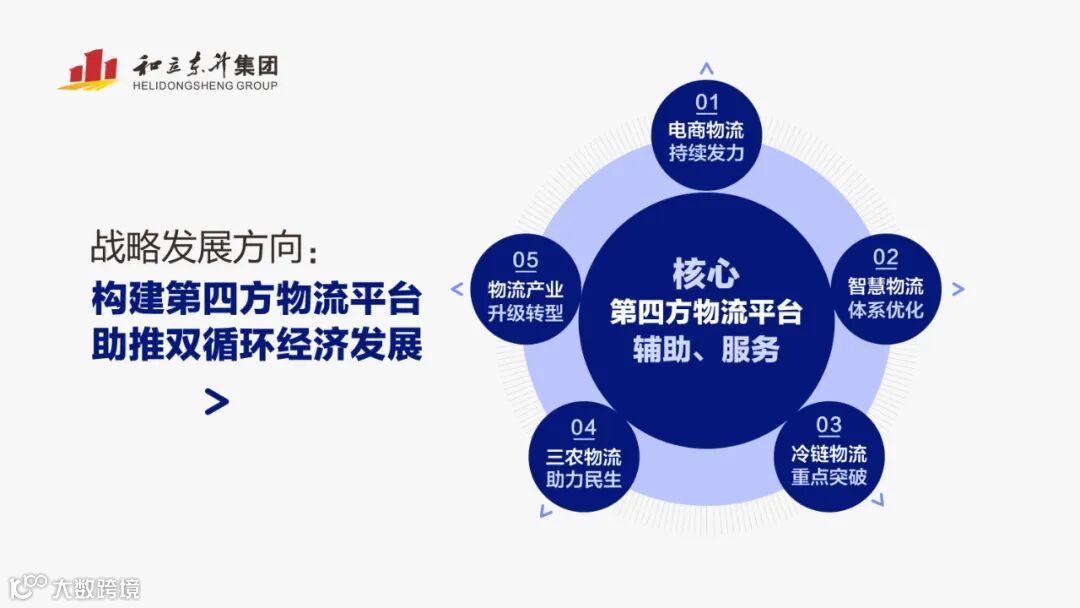 和立东升集团
HELIDONGSHENG GROUP

战略发展方向：
构建第四方物流平台
助推双循环经济发展
>

01
电商物流
持续发力

02
智慧物流
体系优化

03
冷链物流
重点突破

04
三农物流
助力民生

05
物流产业
升级转型

核心
第四方物流平台
辅助、服务

大数跨境